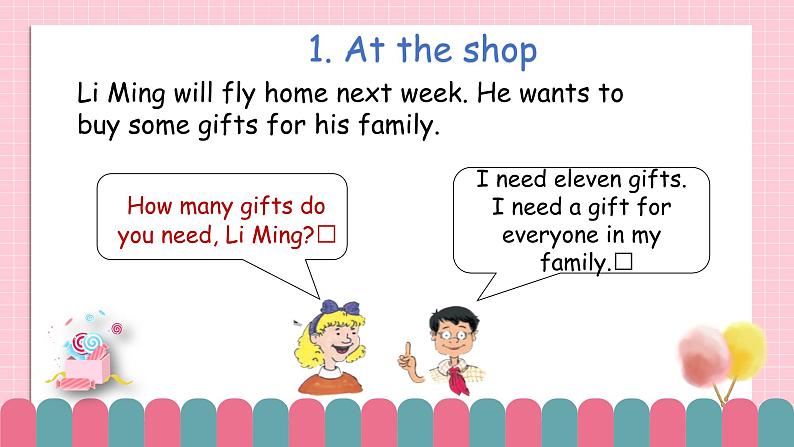 1. At the shop

Li Ming will fly home next week. He wants to buy some gifts for his family.

How many gifts do you need, Li Ming?□

I need eleven gifts. I need a gift for everyone in my family.□